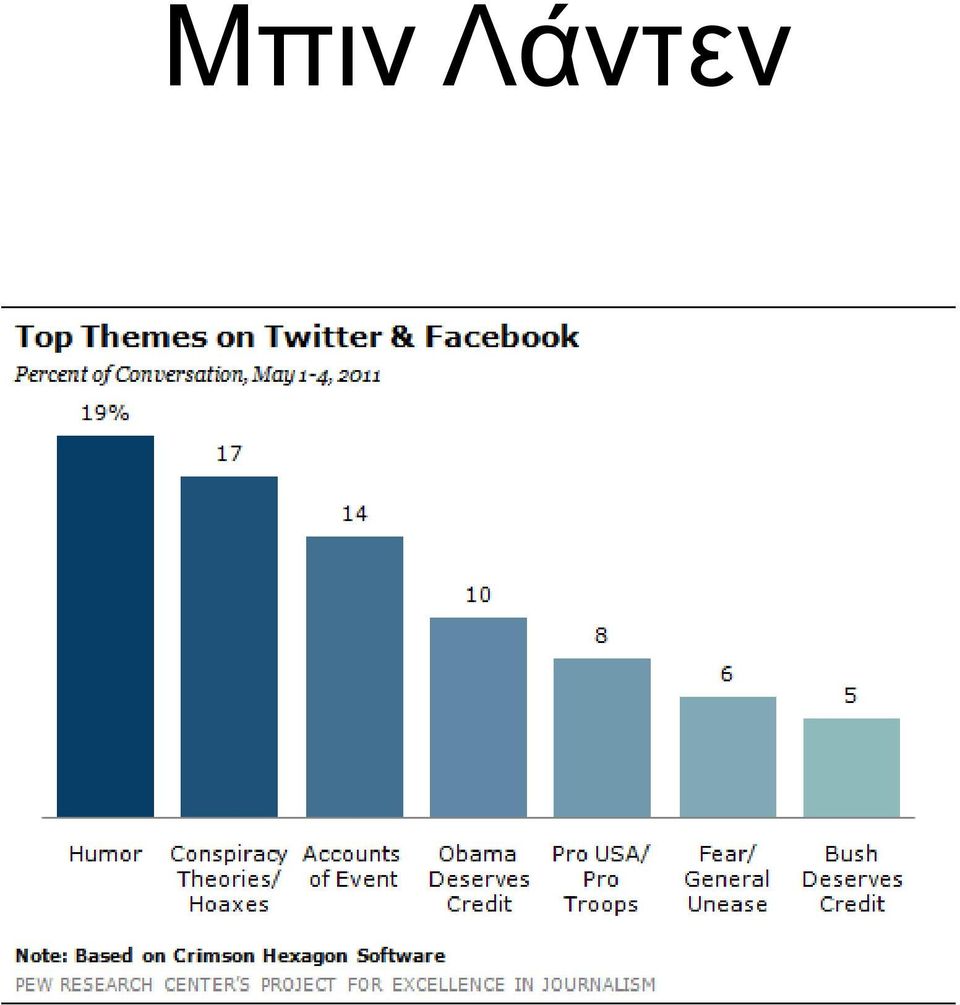 Μπιν Λάντεν

Top Themes on Twitter & Facebook
Percent of Conversation, May 1-4, 2011

19%
17
14
10
8
6
5

Humor
Conspiracy Theories/ Hoaxes
Accounts of Event
Obama Deserves Credit
Pro USA/ Pro Troops
Fear/ General Unease
Bush Deserves Credit

Note: Based on Crimson Hexagon Software
PEW RESEARCH CENTER'S PROJECT FOR EXCELLENCE IN JOURNALISM